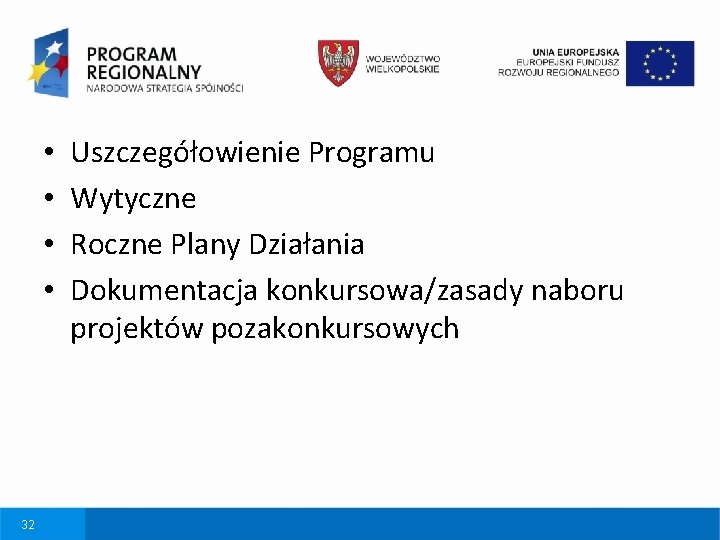 PROGRAM REGIONALNY
NARODOWA STRATEGIA SPÓJNOŚCI

WOJEWÓDZTWO WIELKOPOLSKIE

UNIA EUROPEJSKA
EUROPEJSKI FUNDUSZ ROZWOJU REGIONALNEGO

• Uszczegółowienie Programu
• Wytyczne
• Roczne Plany Działania
• Dokumentacja konkursowa/zasady naboru projektów pozakonkursowych

32